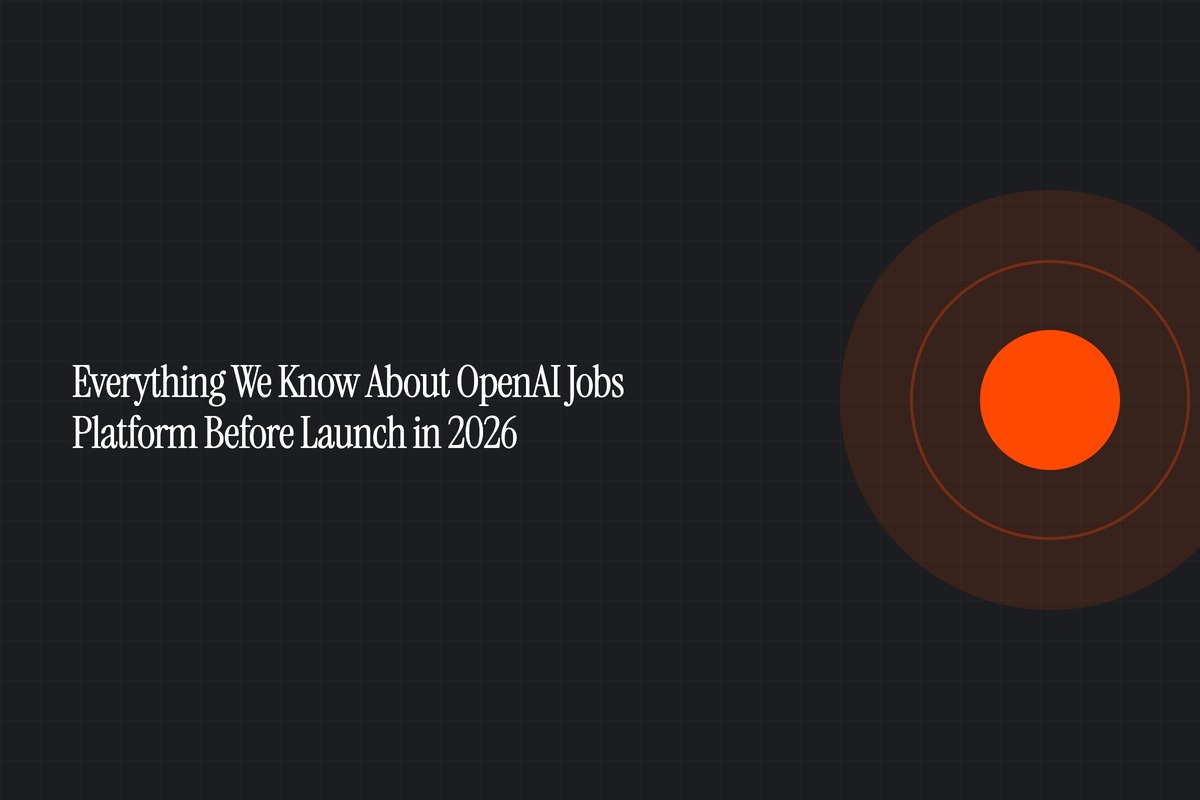 Everything We Know About OpenAI Jobs Platform Before Launch in 2026